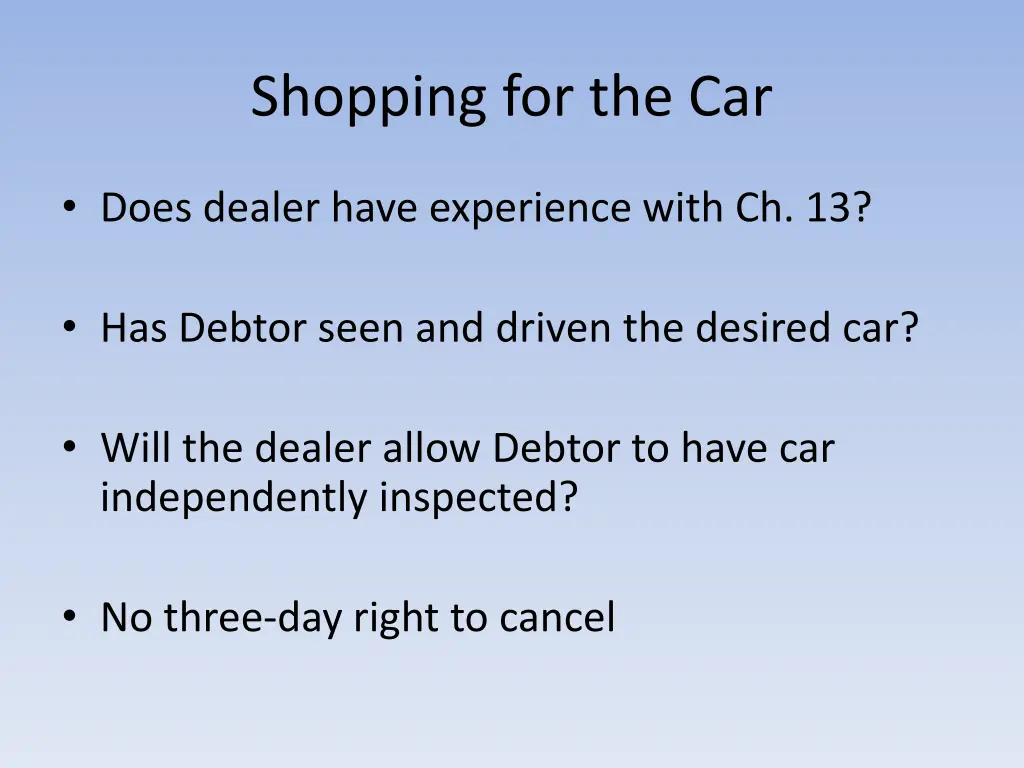 Shopping for the Car

• Does dealer have experience with Ch. 13?

• Has Debtor seen and driven the desired car?

• Will the dealer allow Debtor to have car independently inspected?

• No three-day right to cancel